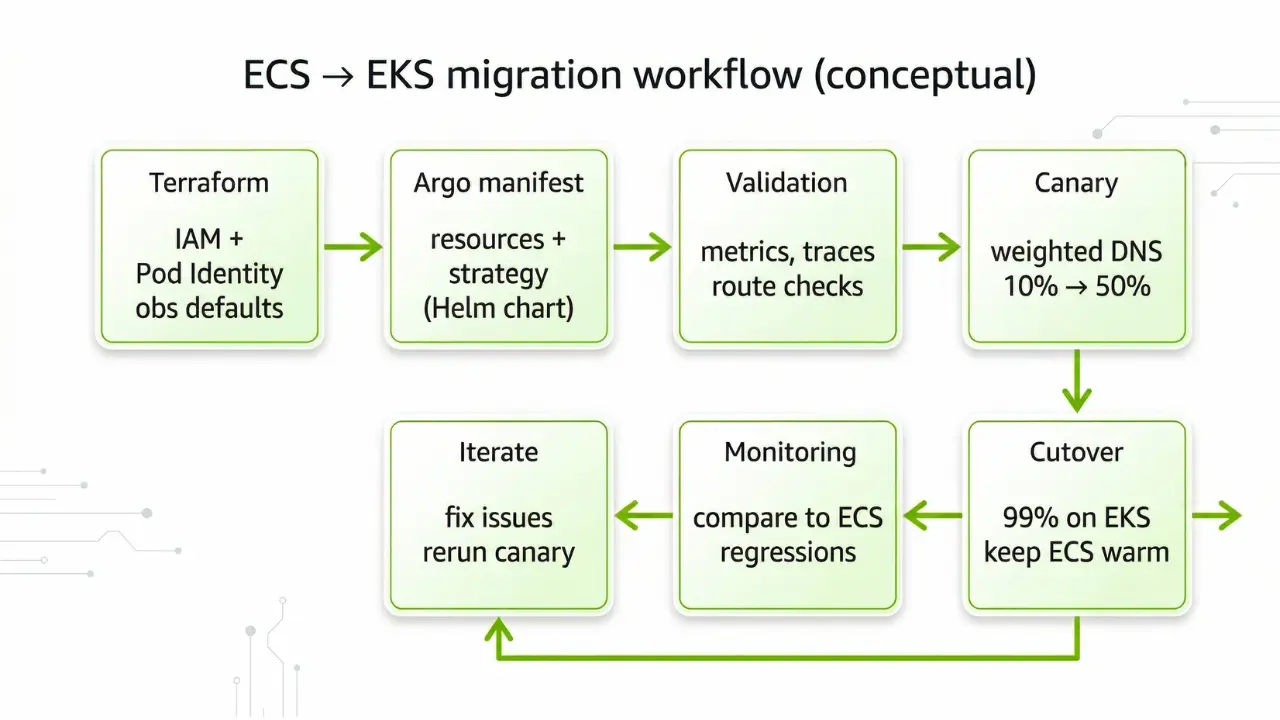 ECS → EKS migration workflow (conceptual)

Terraform

IAM +
Pod Identity
obs defaults

Argo manifest

resources +
strategy
(Helm chart)

Validation

metrics, traces
route checks

Canary

weighted DNS
10% → 50%

Cutover

99% on EKS
keep ECS warm

Monitoring

compare to ECS
regressions

Iterate

fix issues
rerun canary